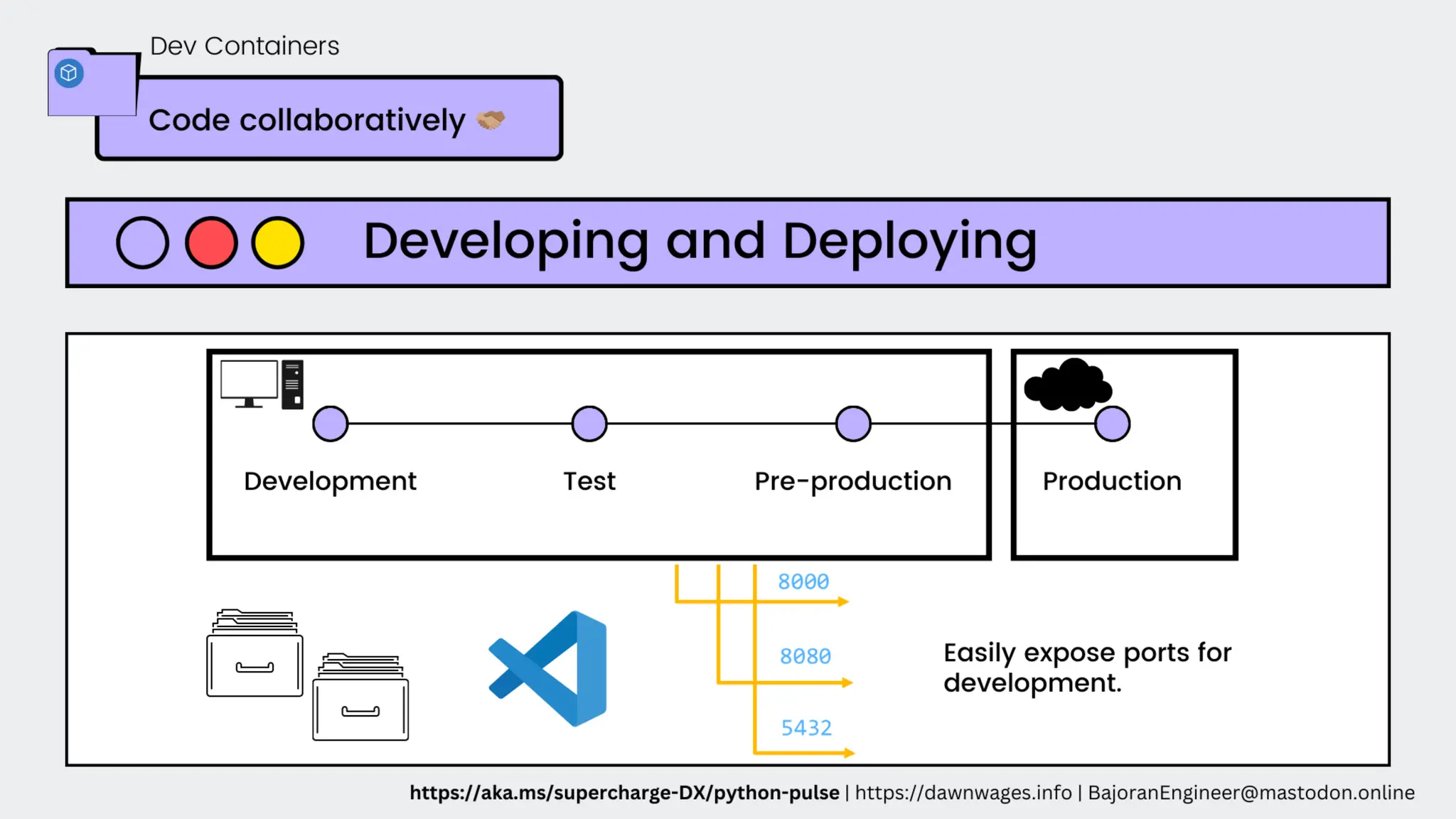 Dev Containers

Code collaboratively 🤝

Developing and Deploying

Development

Test

Pre-production

Production

8000

8080

5432

Easily expose ports for development.

https://aka.ms/supercharge-DX/python-pulse | https://dawnwages.info | BajoranEngineer@mastodon.online